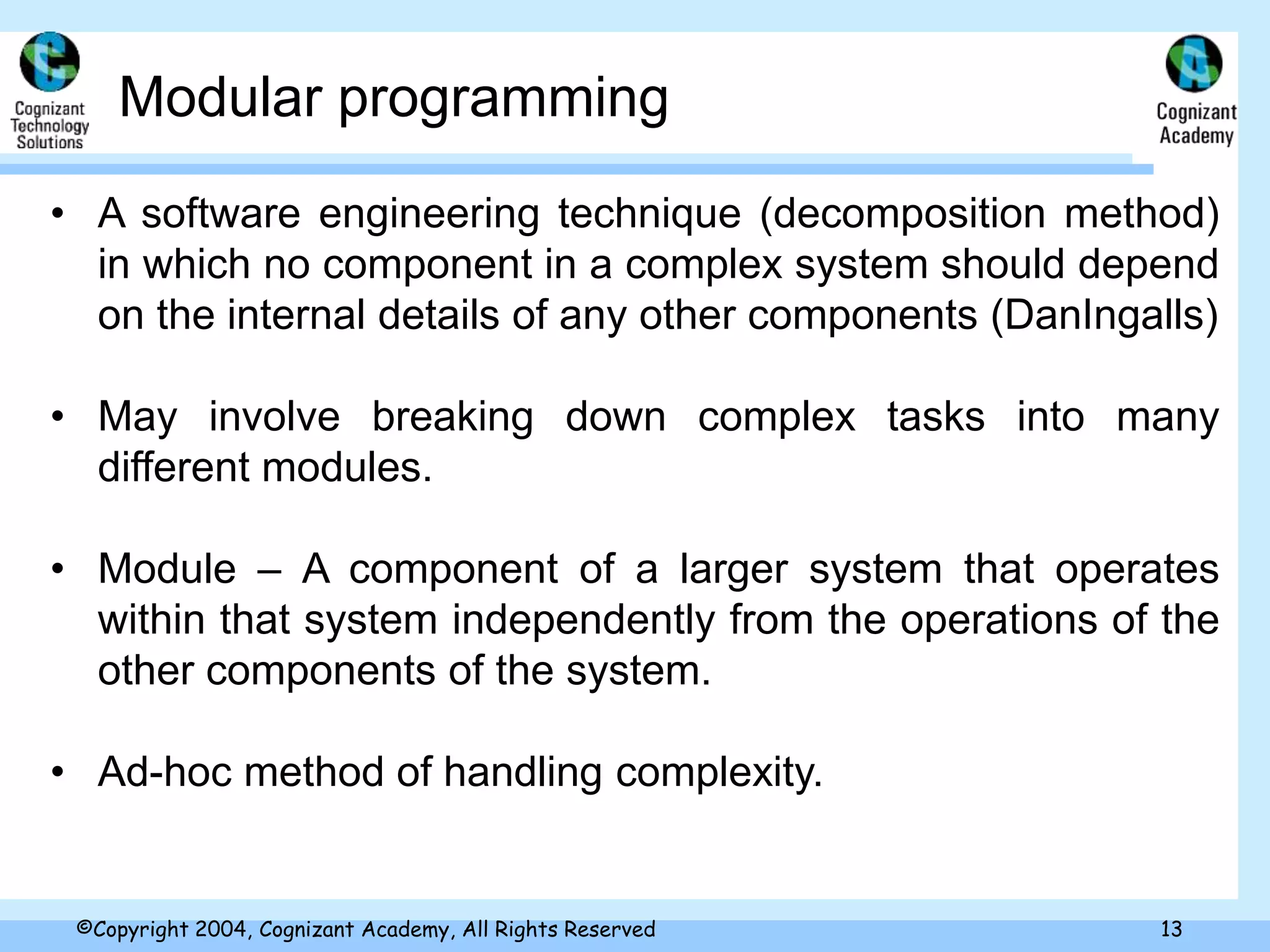 Cognizant Technology Solutions

Modular programming

Cognizant Academy

• A software engineering technique (decomposition method) in which no component in a complex system should depend on the internal details of any other components (DanIngalls)

• May involve breaking down complex tasks into many different modules.

• Module – A component of a larger system that operates within that system independently from the operations of the other components of the system.

• Ad-hoc method of handling complexity.

©Copyright 2004, Cognizant Academy, All Rights Reserved

13